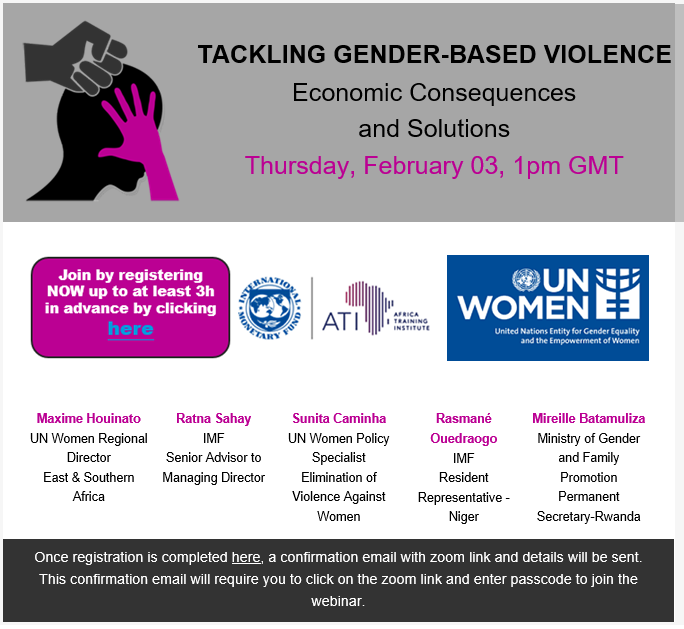 TACKLING GENDER-BASED VIOLENCE
Economic Consequences and Solutions
Thursday, February 03, 1pm GMT

Join by registering NOW up to at least 3h in advance by clicking here

INTERNATIONAL MONETARY FUND

ATI AFRICA TRAINING INSTITUTE

UN WOMEN
United Nations Entity for Gender Equality and the Empowerment of Women

Maxime Houinato
UN Women Regional Director
East & Southern Africa

Ratna Sahay
IMF
Senior Advisor to Managing Director

Sunita Caminha
UN Women Policy Specialist
Elimination of Violence Against Women

Rasmané Ouedraogo
IMF
Resident Representative - Niger

Mireille Batamuliza
Ministry of Gender and Family Promotion
Permanent Secretary-Rwanda

Once registration is completed here, a confirmation email with zoom link and details will be sent. This confirmation email will require you to click on the zoom link and enter passcode to join the webinar.